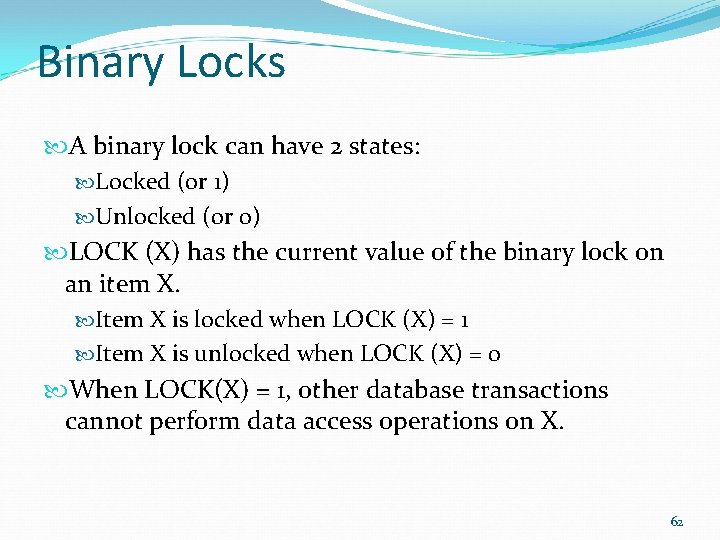 Binary Locks

A binary lock can have 2 states:

Locked (or 1)

Unlocked (or 0)

LOCK (X) has the current value of the binary lock on an item X.

Item X is locked when LOCK (X) = 1

Item X is unlocked when LOCK (X) = 0

When LOCK(X) = 1, other database transactions cannot perform data access operations on X.

62